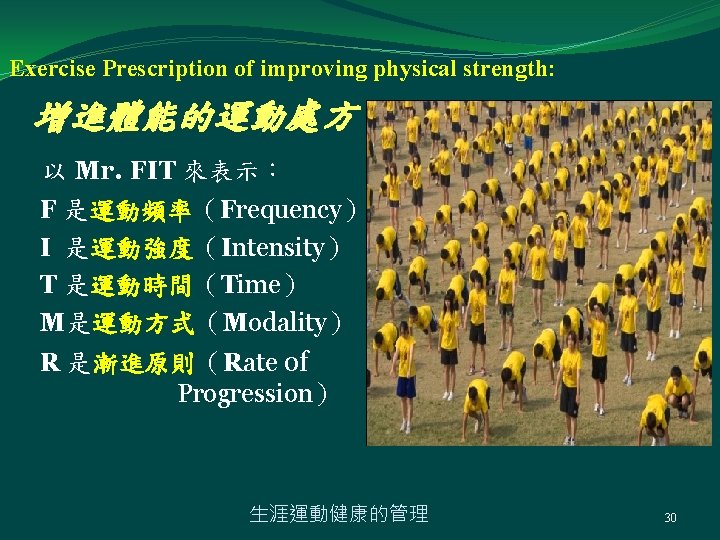 Exercise Prescription of improving physical strength:

增進體能的運動處方

以 Mr. FIT 來表示：
F 是運動頻率（Frequency）
I 是運動強度（Intensity）
T 是運動時間（Time）
M是運動方式（Modality）
R 是漸進原則（Rate of Progression）

生涯運動健康的管理

30